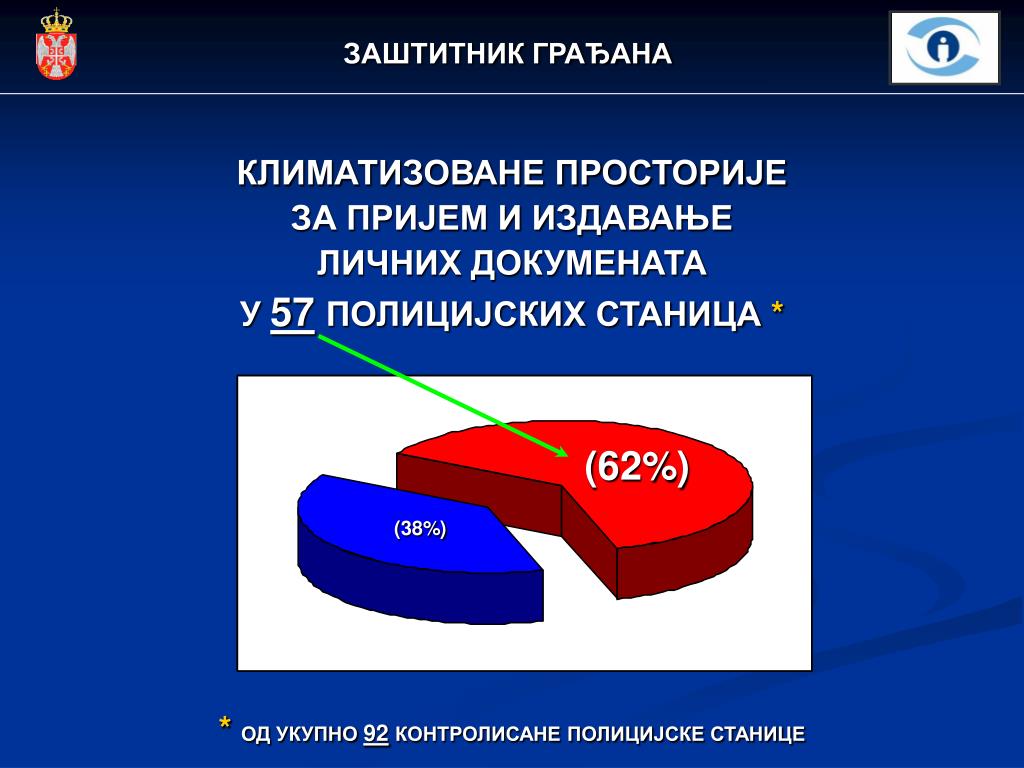 ЗАШТИТНИК ГРАЂАНА

КЛИМАТИЗОВАНЕ ПРОСТОРИЈЕ ЗА ПРИЈЕМ И ИЗДАВАЊЕ ЛИЧНИХ ДОКУМЕНАТА У 57 ПОЛИЦИЈСКИХ СТАНИЦА *

(62%)

(38%)

* ОД УКУПНО 92 КОНТРОЛИСАНЕ ПОЛИЦИЈСКЕ СТАНИЦЕ